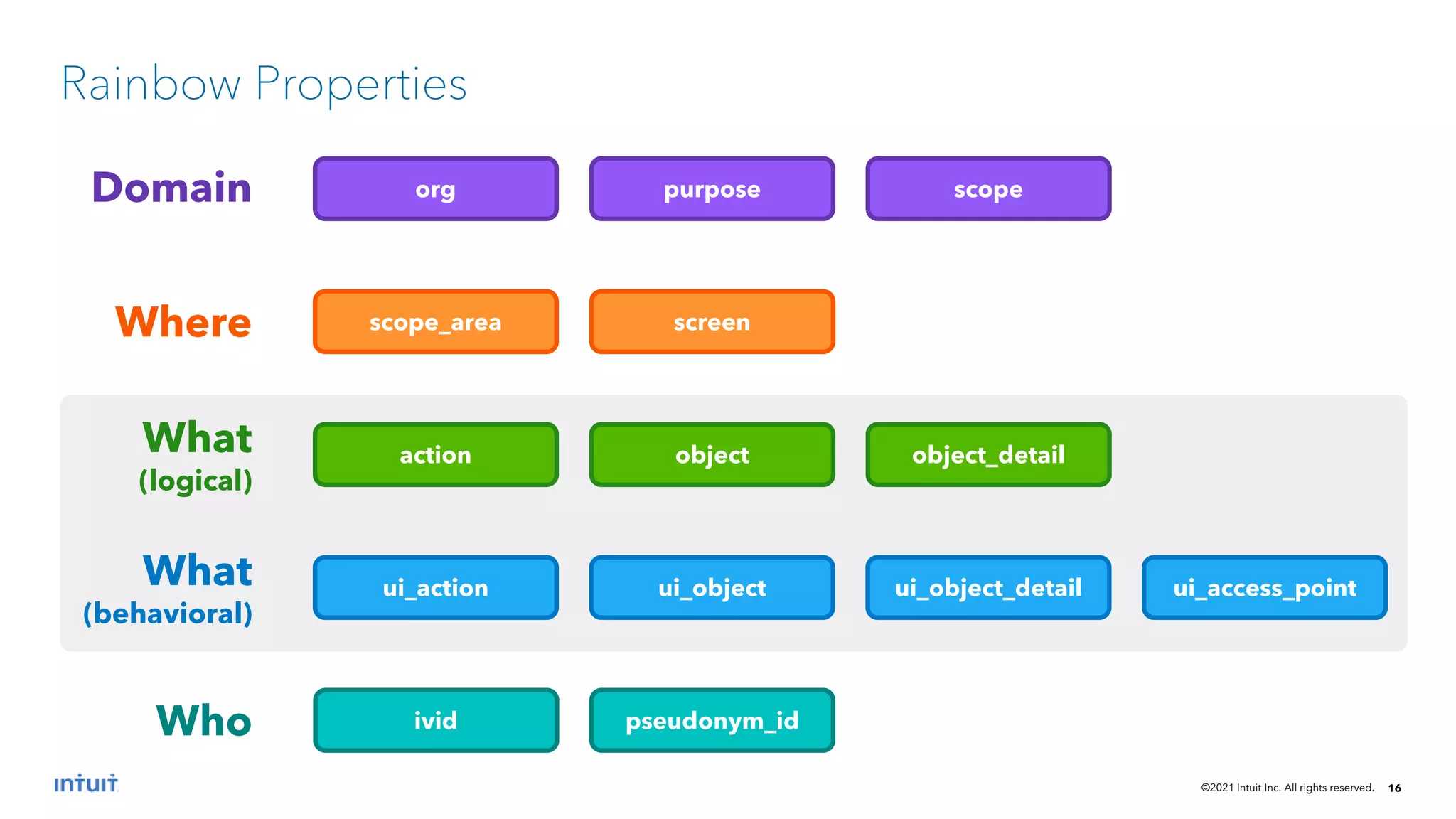 Rainbow Properties

Domain
org
purpose
scope

Where
scope_area
screen

What (logical)
action
object
object_detail

What (behavioral)
ui_action
ui_object
ui_object_detail
ui_access_point

Who
ivid
pseudonym_id

intuit

©2021 Intuit Inc. All rights reserved. 16